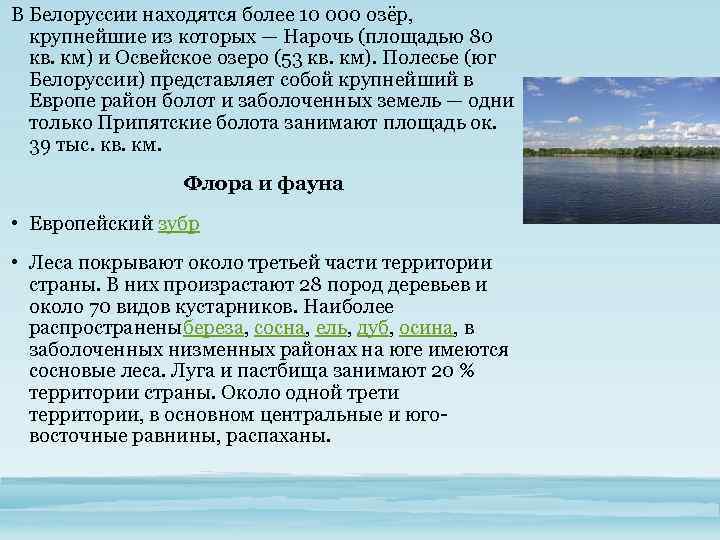 В Белоруссии находятся более 10 000 озёр, крупнейшие из которых — Нарочь (площадью 80 кв. км) и Освейское озеро (53 кв. км). Полесье (юг Белоруссии) представляет собой крупнейший в Европе район болот и заболоченных земель — одни только Припятские болота занимают площадь ок. 39 тыс. кв. км.

Флора и фауна

• Европейский зубр

• Леса покрывают около третьей части территории страны. В них произрастают 28 пород деревьев и около 70 видов кустарников. Наиболее распространеныбереза, сосна, ель, дуб, осина, в заболоченных низменных районах на юге имеются сосновые леса. Луга и пастбища занимают 20 % территории страны. Около одной трети территории, в основном центральные и юго-восточные равнины, распаханы.